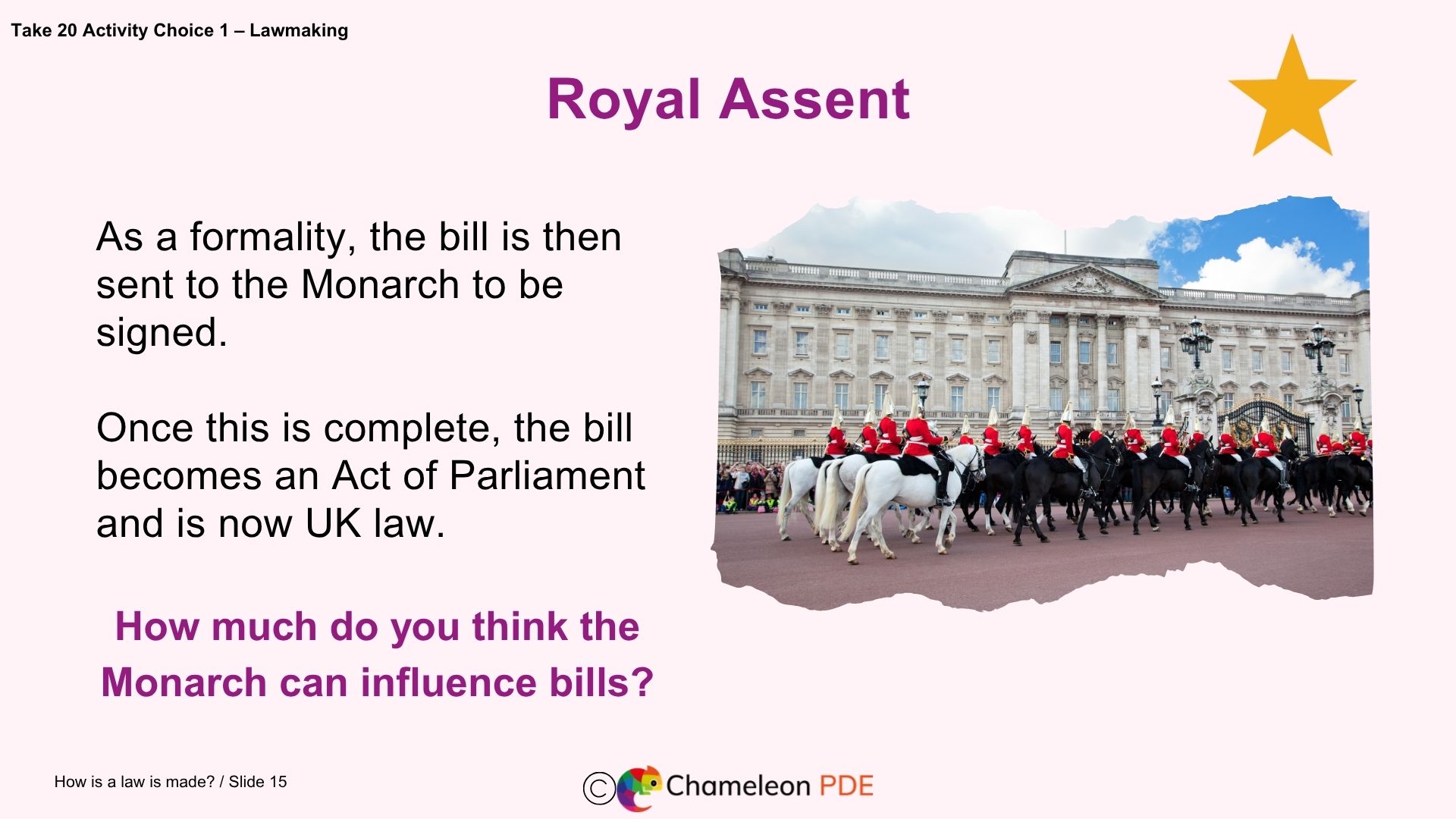 Take 20 Activity Choice 1 – Lawmaking

Royal Assent

As a formality, the bill is then sent to the Monarch to be signed.

Once this is complete, the bill becomes an Act of Parliament and is now UK law.

How much do you think the Monarch can influence bills?

How is a law is made? / Slide 15

© Chameleon PDE